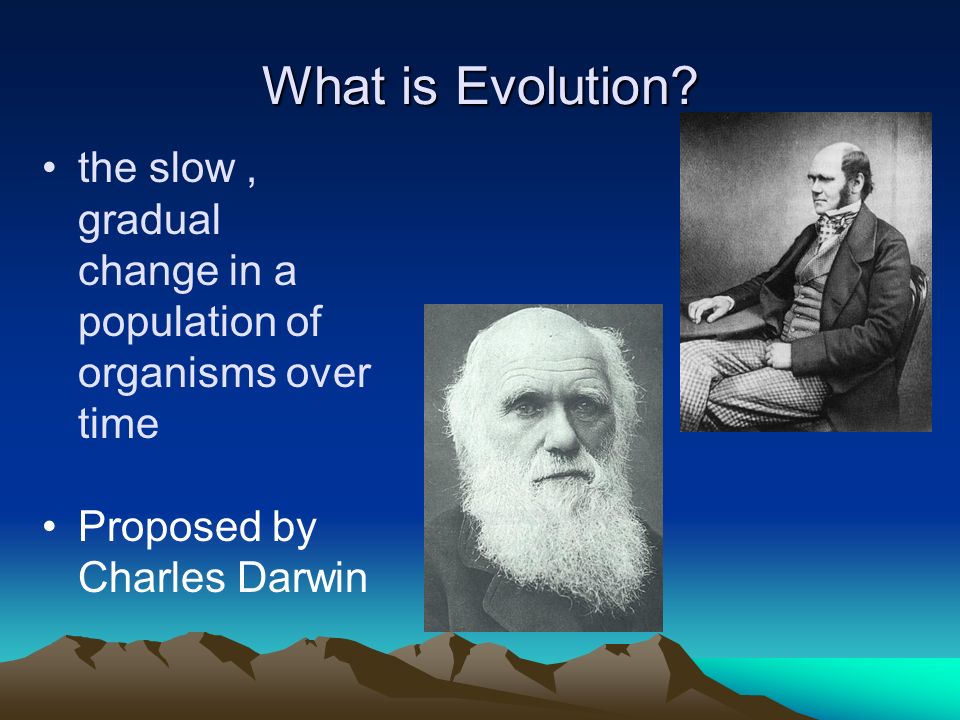 What is Evolution?

• the slow , gradual change in a population of organisms over time

• Proposed by Charles Darwin